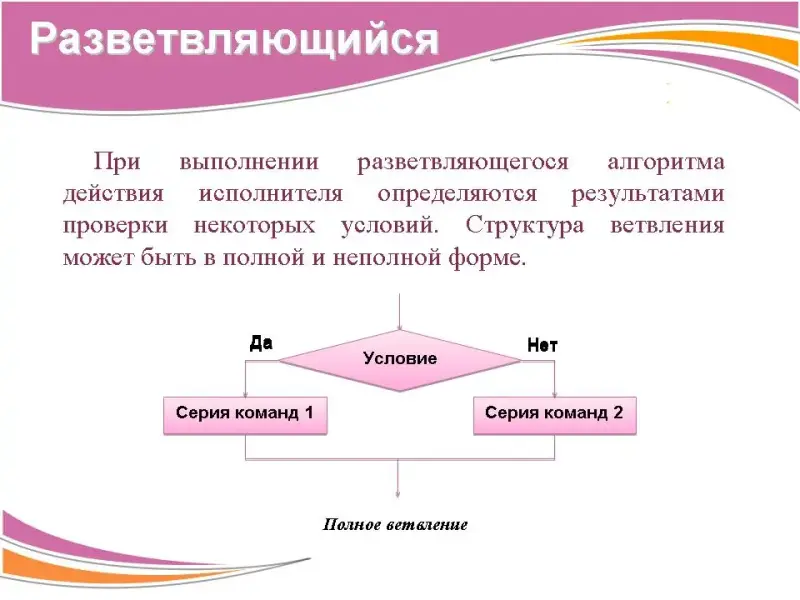 Разветвляющийся

При выполнении разветвляющегося алгоритма действия исполнителя определяются результатами проверки некоторых условий. Структура ветвления может быть в полной и неполной форме.

Да
Условие
Нет
Серия команд 1
Серия команд 2

Полное ветвление